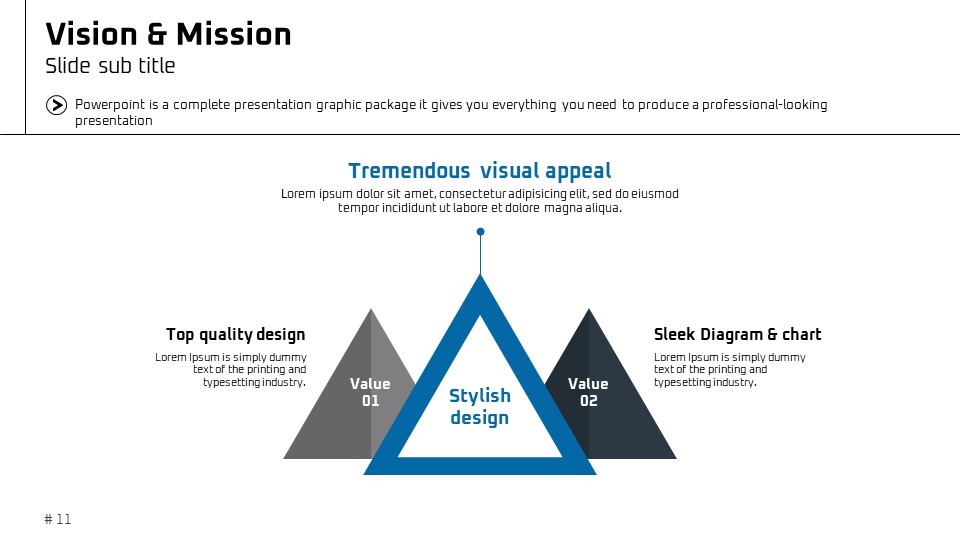 Vision & Mission
Slide sub title

Powerpoint is a complete presentation graphic package it gives you everything you need to produce a professional-looking presentation

Tremendous visual appeal
Lorem ipsum dolor sit amet, consectetur adipisicing elit, sed do eiusmod tempor incididunt ut labore et dolore magna aliqua.

Top quality design
Lorem Ipsum is simply dummy text of the printing and typesetting industry.

Value 01

Stylish design

Value 02

Sleek Diagram & chart
Lorem Ipsum is simply dummy text of the printing and typesetting industry.

# 11